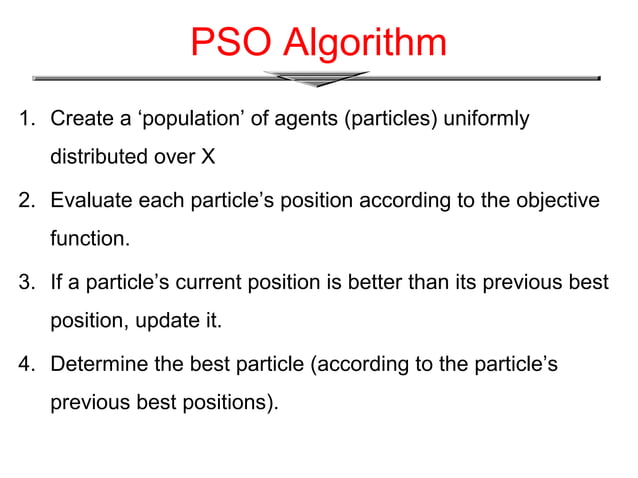 PSO Algorithm

1. Create a ‘population’ of agents (particles) uniformly distributed over X

2. Evaluate each particle’s position according to the objective function.

3. If a particle’s current position is better than its previous best position, update it.

4. Determine the best particle (according to the particle’s previous best positions).